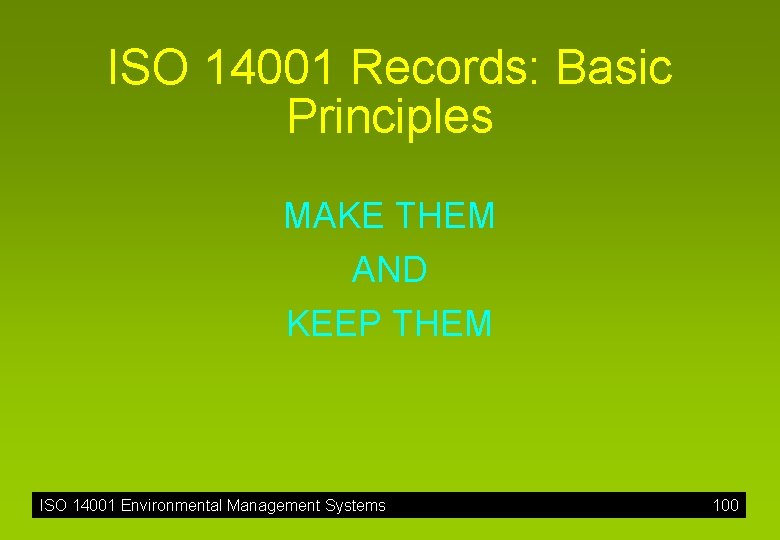 ISO 14001 Records: Basic Principles

MAKE THEM

AND

KEEP THEM

ISO 14001 Environmental Management Systems

100